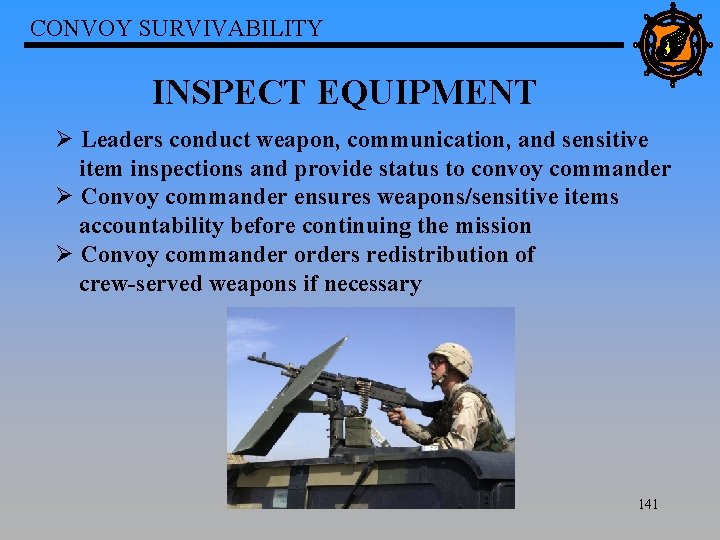 CONVOY SURVIVABILITY

INSPECT EQUIPMENT

➢ Leaders conduct weapon, communication, and sensitive item inspections and provide status to convoy commander

➢ Convoy commander ensures weapons/sensitive items accountability before continuing the mission

➢ Convoy commander orders redistribution of crew-served weapons if necessary

141